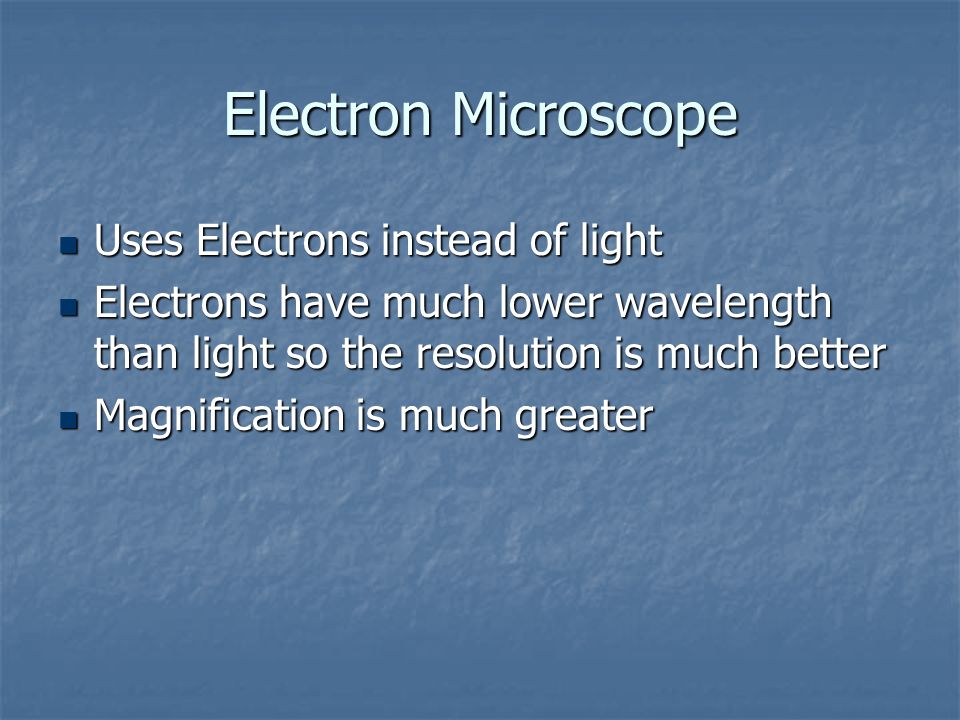 Electron Microscope

- Uses Electrons instead of light
- Electrons have much lower wavelength than light so the resolution is much better
- Magnification is much greater